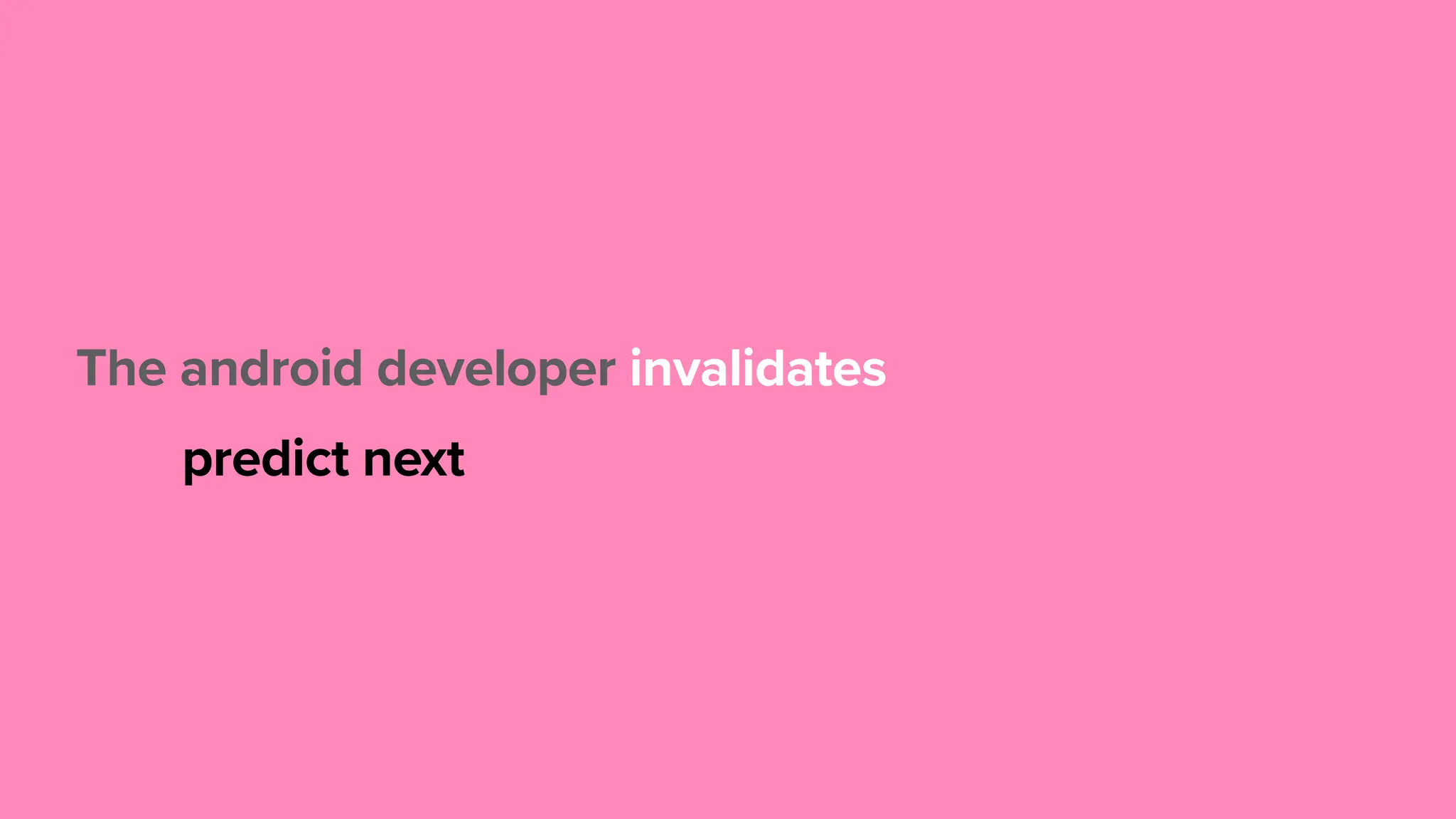 The android developer invalidates

predict next